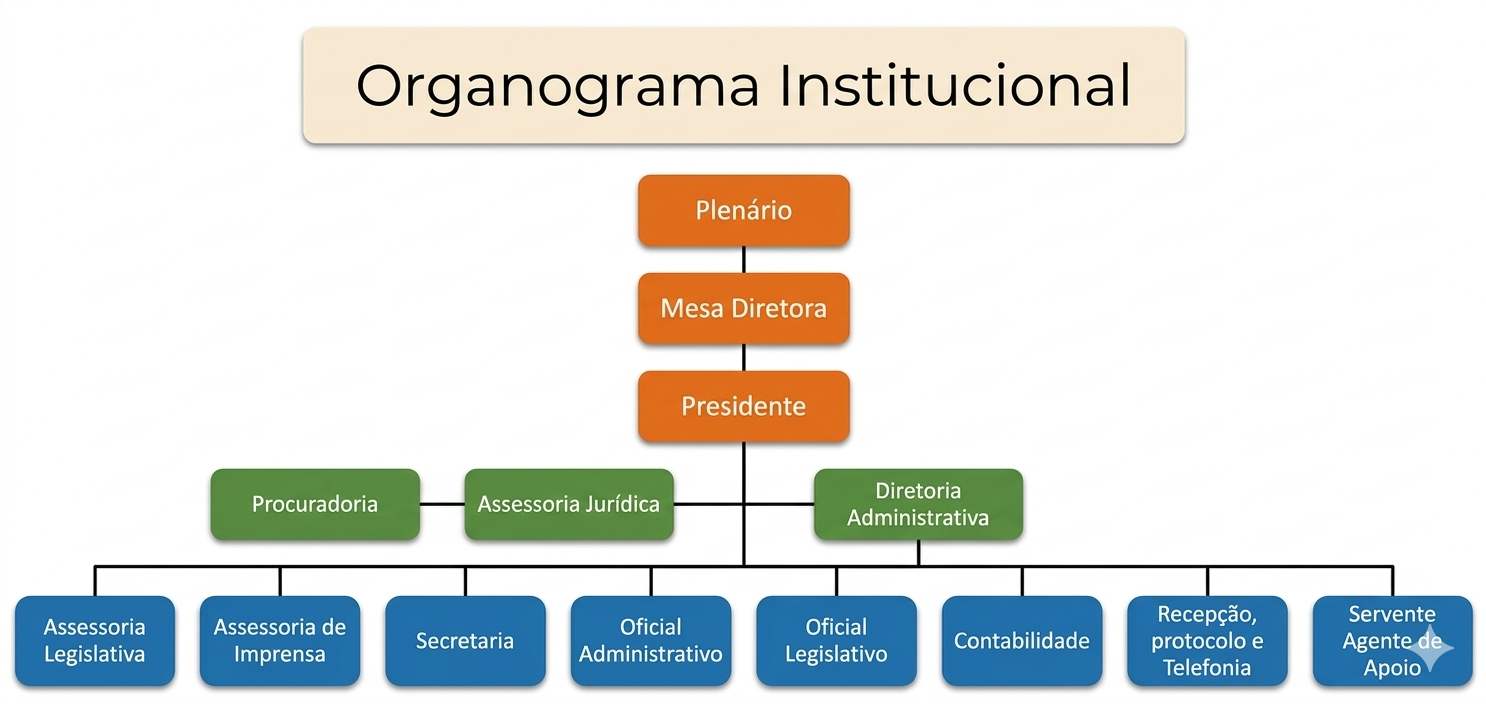 Organograma Institucional

Plenário

Mesa Diretora

Presidente

Procuradoria

Assessoria Jurídica

Diretoria Administrativa

Assessoria Legislativa

Assessoria de Imprensa

Secretaria

Oficial Administrativo

Oficial Legislativo

Contabilidade

Recepção, protocolo e Telefonia

Servente Agente de Apoio